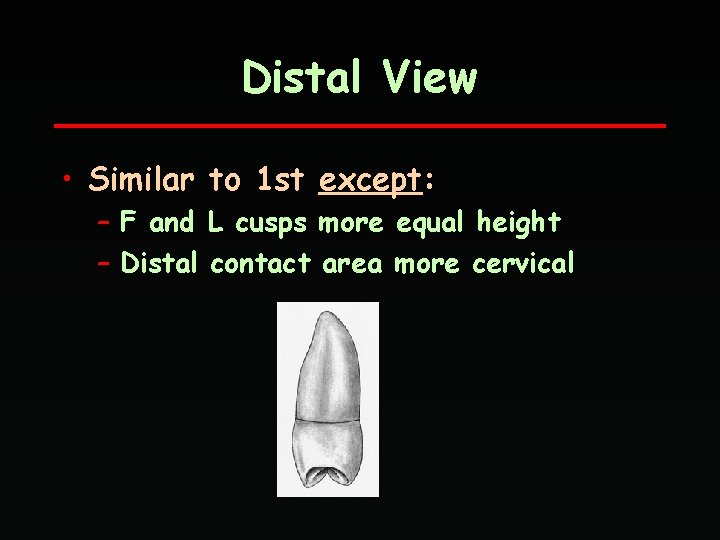 Distal View

• Similar to 1st except:
– F and L cusps more equal height
– Distal contact area more cervical